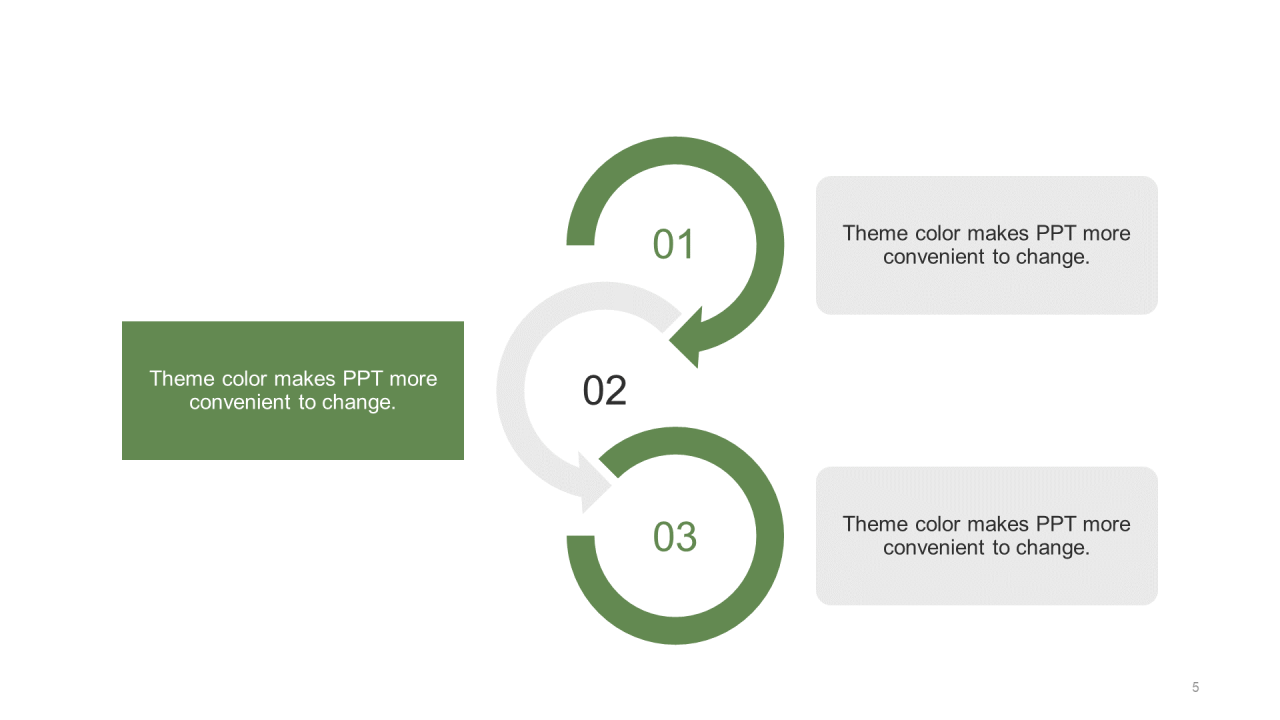 01

Theme color makes PPT more convenient to change.

Theme color makes PPT more convenient to change.

02

03

Theme color makes PPT more convenient to change.

5